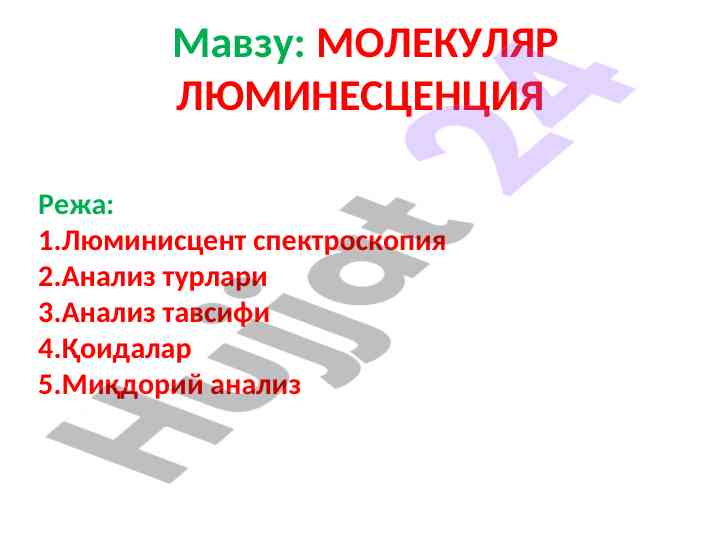 Мавзу: МОЛЕКУЛЯР ЛЮМИНЕСЦЕНЦИЯ

Режа:
1.Люминисцент спектроскопия
2.Анализ турлари
3.Анализ тавсифи
4.Қоидалар
5.Миқдорий анализ

Hujjat 24